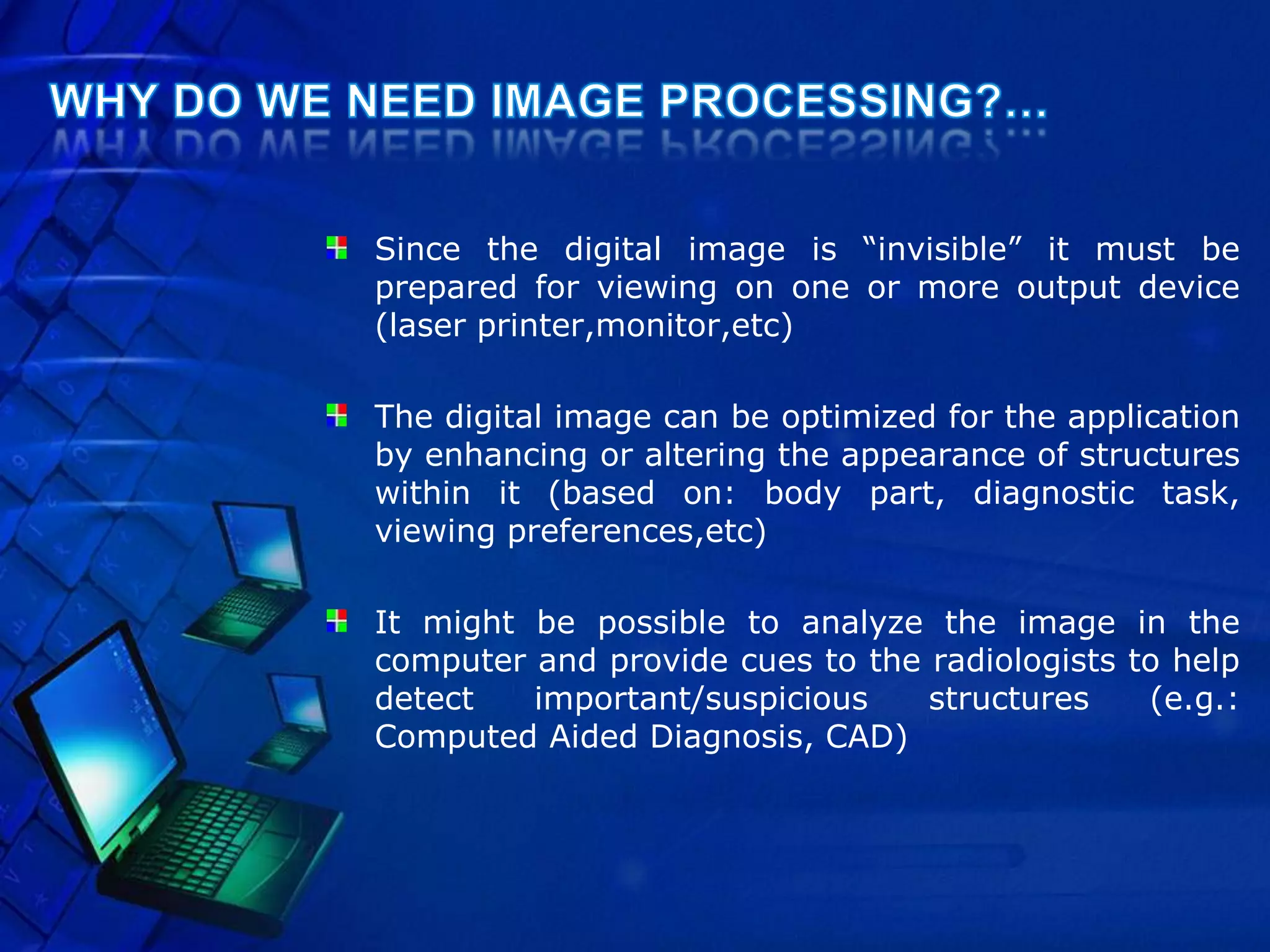 WHY DO WE NEED IMAGE PROCESSING?...

Since the digital image is “invisible” it must be prepared for viewing on one or more output device (laser printer,monitor,etc)

The digital image can be optimized for the application by enhancing or altering the appearance of structures within it (based on: body part, diagnostic task, viewing preferences,etc)

It might be possible to analyze the image in the computer and provide cues to the radiologists to help detect important/suspicious structures (e.g.: Computed Aided Diagnosis, CAD)